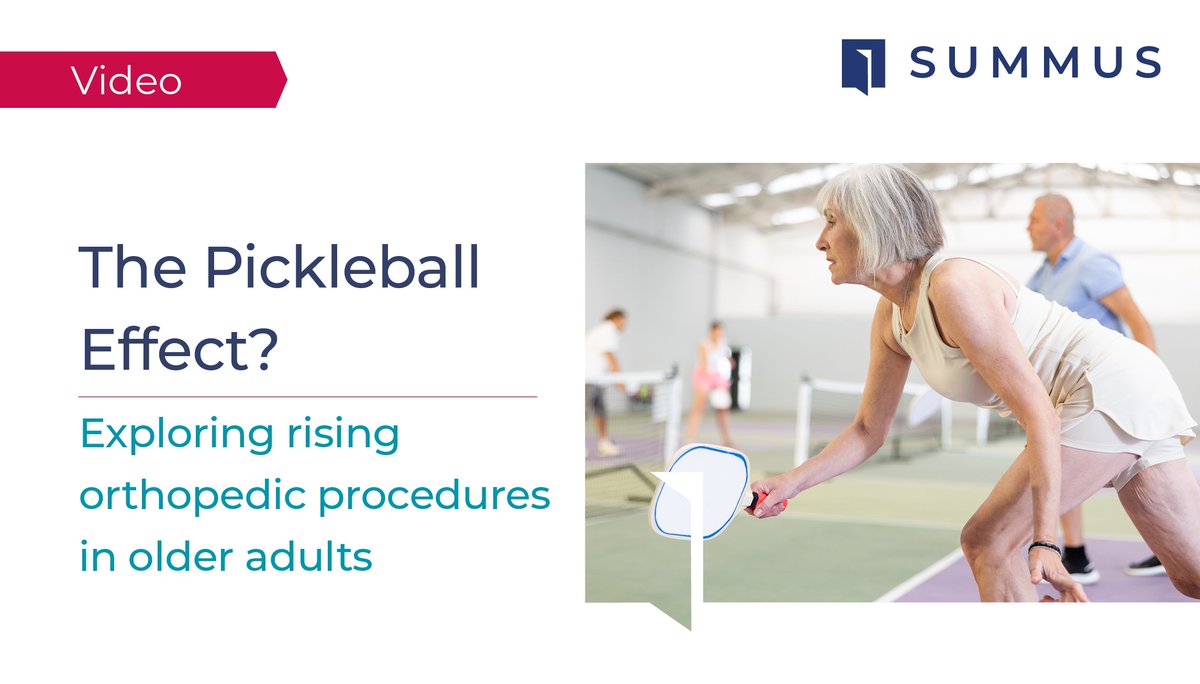 Video

SUMMUS

The Pickleball Effect?

Exploring rising orthopedic procedures in older adults